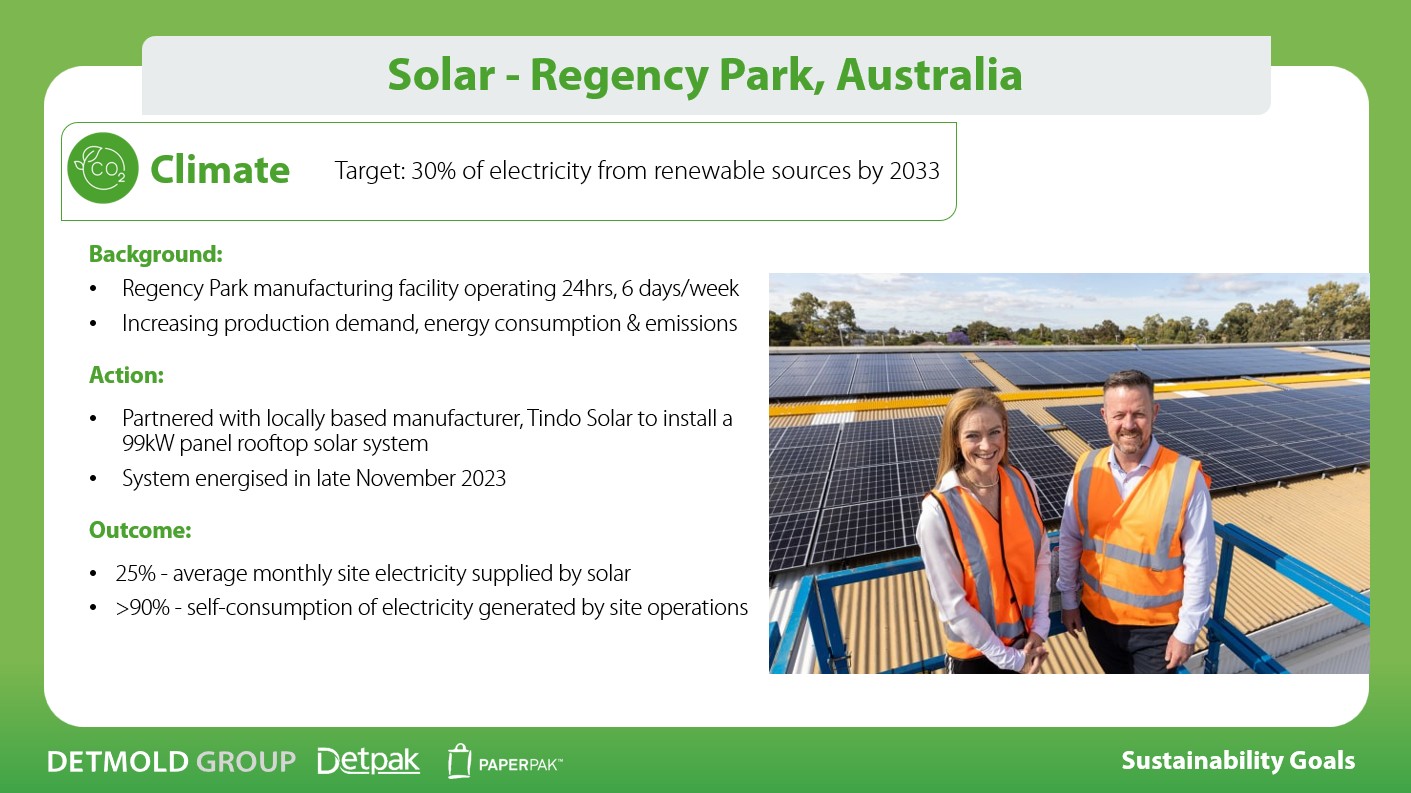 Solar - Regency Park, Australia

$CO_2$ Climate

Target: 30% of electricity from renewable sources by 2033

Background:

• Regency Park manufacturing facility operating 24hrs, 6 days/week
• Increasing production demand, energy consumption & emissions

Action:

• Partnered with locally based manufacturer, Tindo Solar to install a 99kW panel rooftop solar system
• System energised in late November 2023

Outcome:

• 25% - average monthly site electricity supplied by solar
• >90% - self-consumption of electricity generated by site operations

DETMOLD GROUP Detpak PAPERPAK™

Sustainability Goals